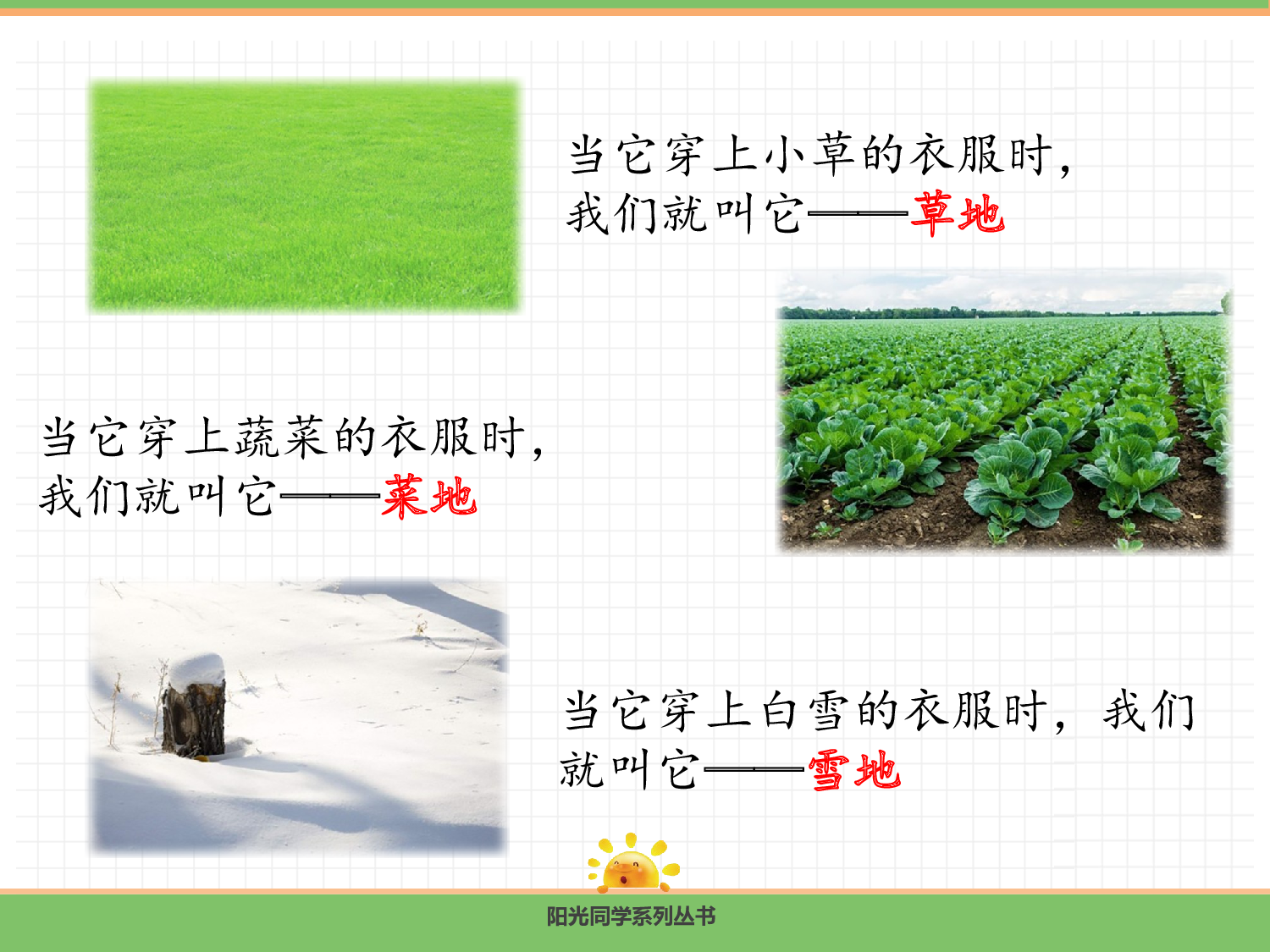 当它穿上小草的衣服时，我们就叫它——草地

当它穿上蔬菜的衣服时，我们就叫它——菜地

当它穿上白雪的衣服时，我们就叫它——雪地

阳光同学系列丛书